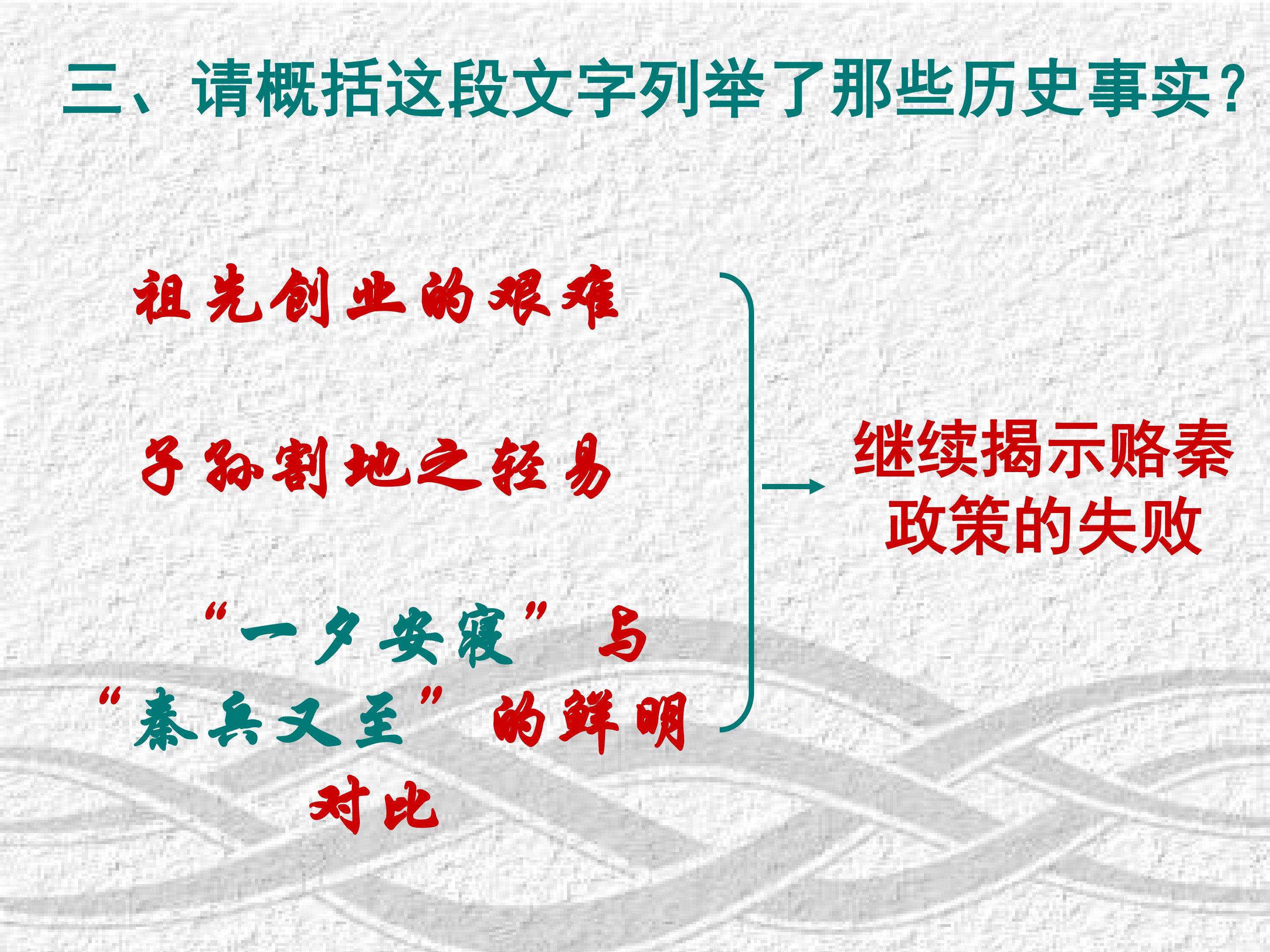 三、请概括这段文字列举了那些历史事实？

祖先创业的艰难

子孙割地之轻易

“一夕安寝”与“秦兵又至”的鲜明对比

继续揭示赂秦政策的失败